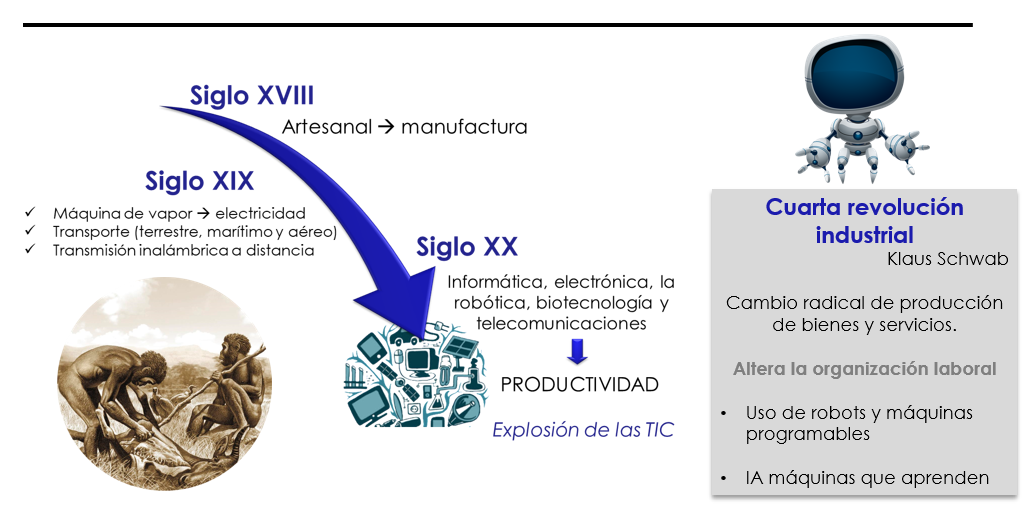 Siglo XVIII
Artesanal → manufactura

Siglo XIX
✓ Máquina de vapor → electricidad
✓ Transporte (terrestre, marítimo y aéreo)
✓ Transmisión inalámbrica a distancia

Siglo XX
Informática, electrónica, la robótica, biotecnología y telecomunicaciones

PRODUCTIVIDAD

Explosión de las TIC

Cuarta revolución industrial
Klaus Schwab

Cambio radical de producción de bienes y servicios.

Altera la organización laboral

• Uso de robots y máquinas programables

• IA máquinas que aprenden